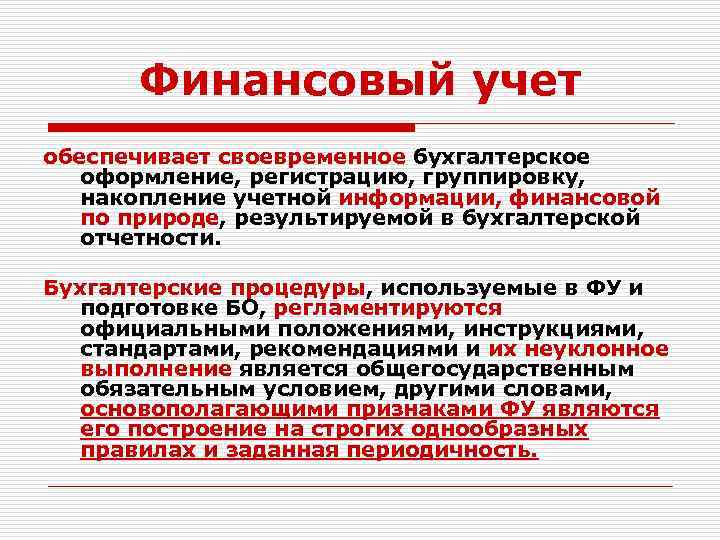 Финансовый учет

обеспечивает своевременное бухгалтерское оформление, регистрацию, группировку, накопление учетной информации, финансовой по природе, результируемой в бухгалтерской отчетности.

Бухгалтерские процедуры, используемые в ФУ и подготовке БО, регламентируются официальными положениями, инструкциями, стандартами, рекомендациями и их неуклонное выполнение является общегосударственным обязательным условием, другими словами, основополагающими признаками ФУ являются его построение на строгих однообразных правилах и заданная периодичность.